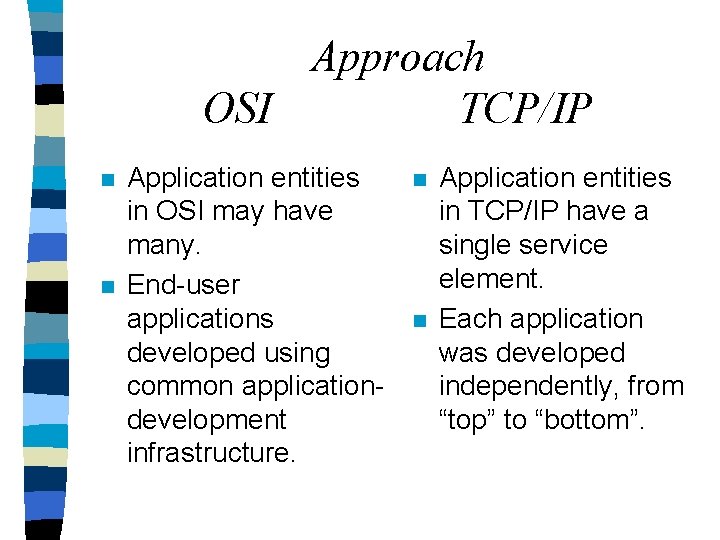 Approach

OSI

- Application entities in OSI may have many.
- End-user applications developed using common application-development infrastructure.

TCP/IP

- Application entities in TCP/IP have a single service element.
- Each application was developed independently, from “top” to “bottom”.